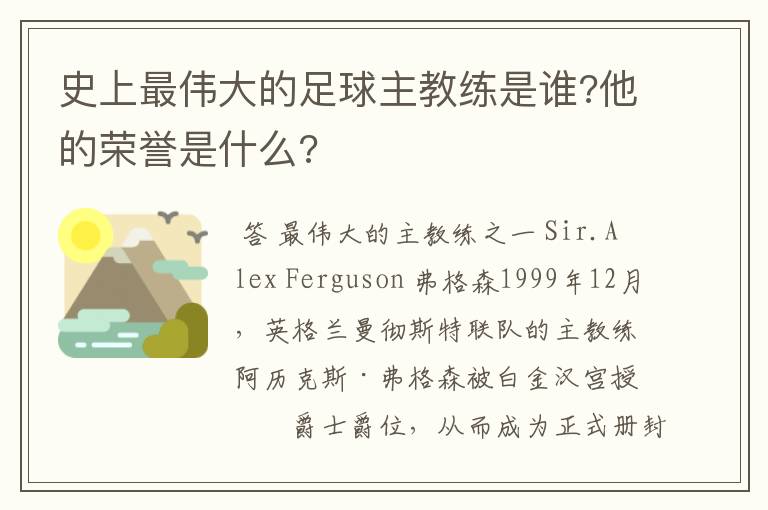 史上最伟大的足球主教练是谁?他的荣誉是什么?

答 最伟大的主教练之一 Sir. Alex Ferguson 弗格森1999年12月，英格兰曼彻斯特联队的主教练阿历克斯·弗格森被白金汉宫授爵士爵位，从而成为正式册封